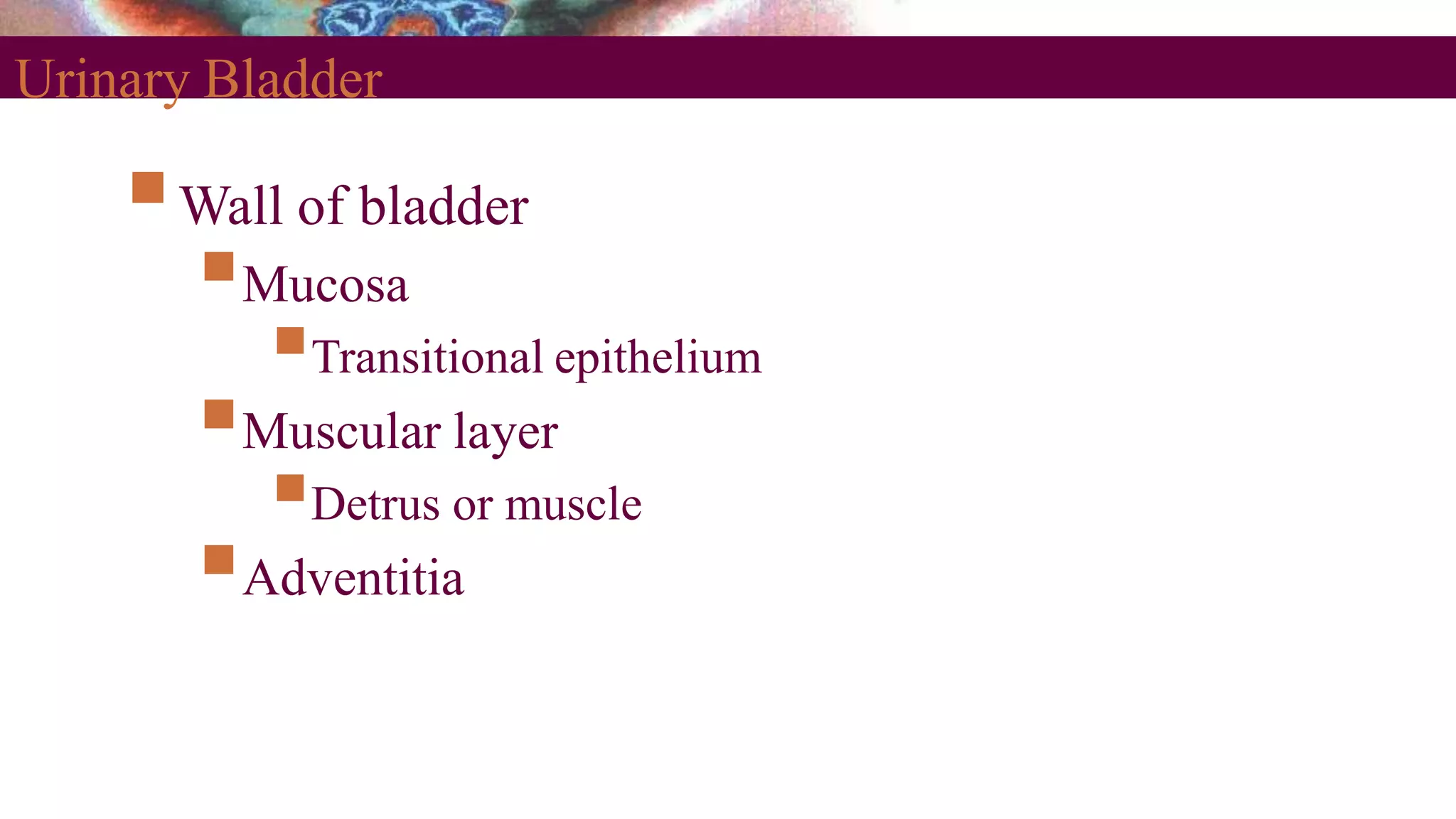 Urinary Bladder

Wall of bladder
Mucosa
Transitional epithelium
Muscular layer
Detrus or muscle
Adventitia